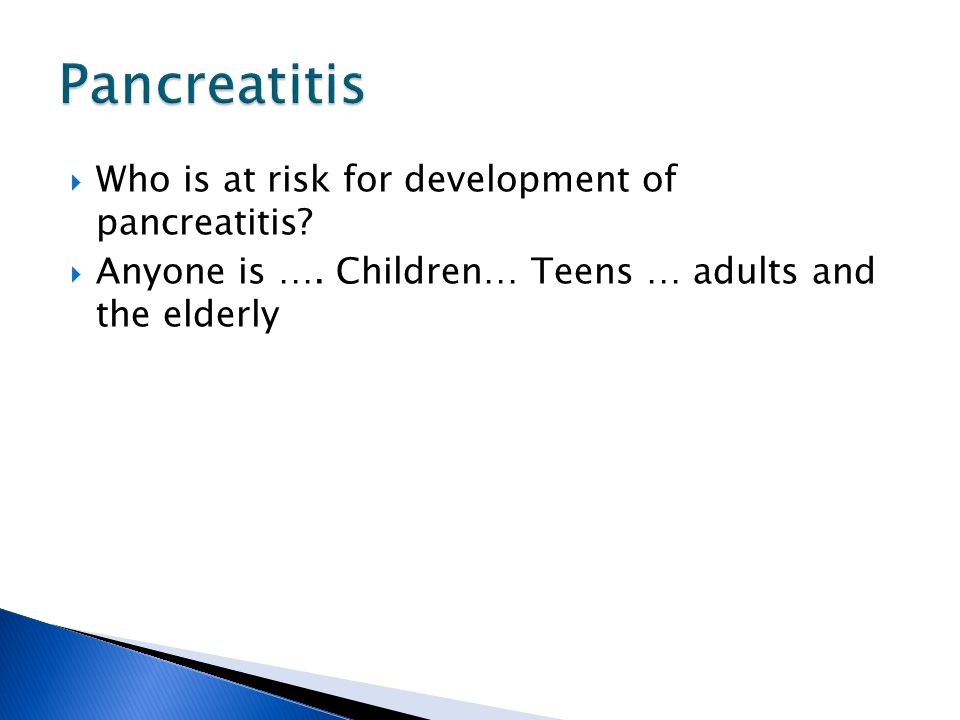 Pancreatitis

Who is at risk for development of pancreatitis?

Anyone is …. Children… Teens … adults and the elderly